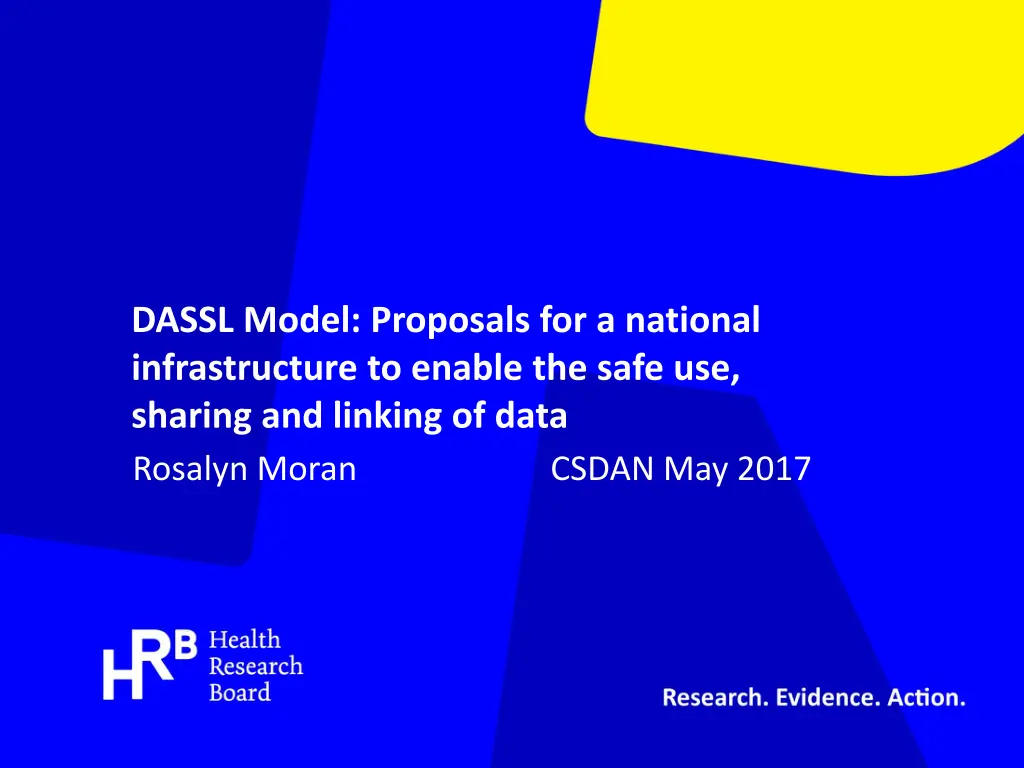 DASSL Model: Proposals for a national infrastructure to enable the safe use, sharing and linking of data

Rosalyn Moran CSDAN May 2017

HRB Health Research Board

Research. Evidence. Action.